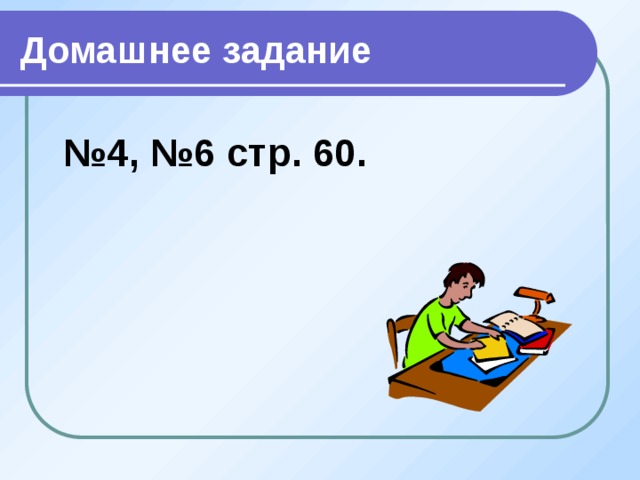 Домашнее задание

№4, №6 стр. 60.